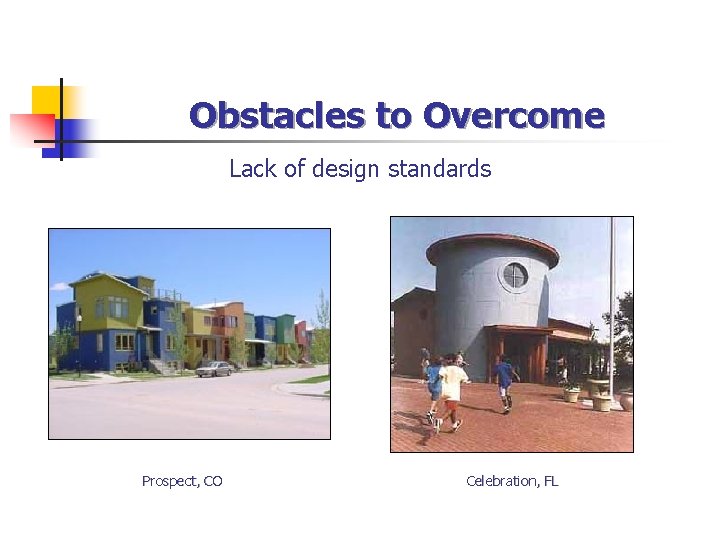 Obstacles to Overcome

Lack of design standards

Prospect, CO

Celebration, FL